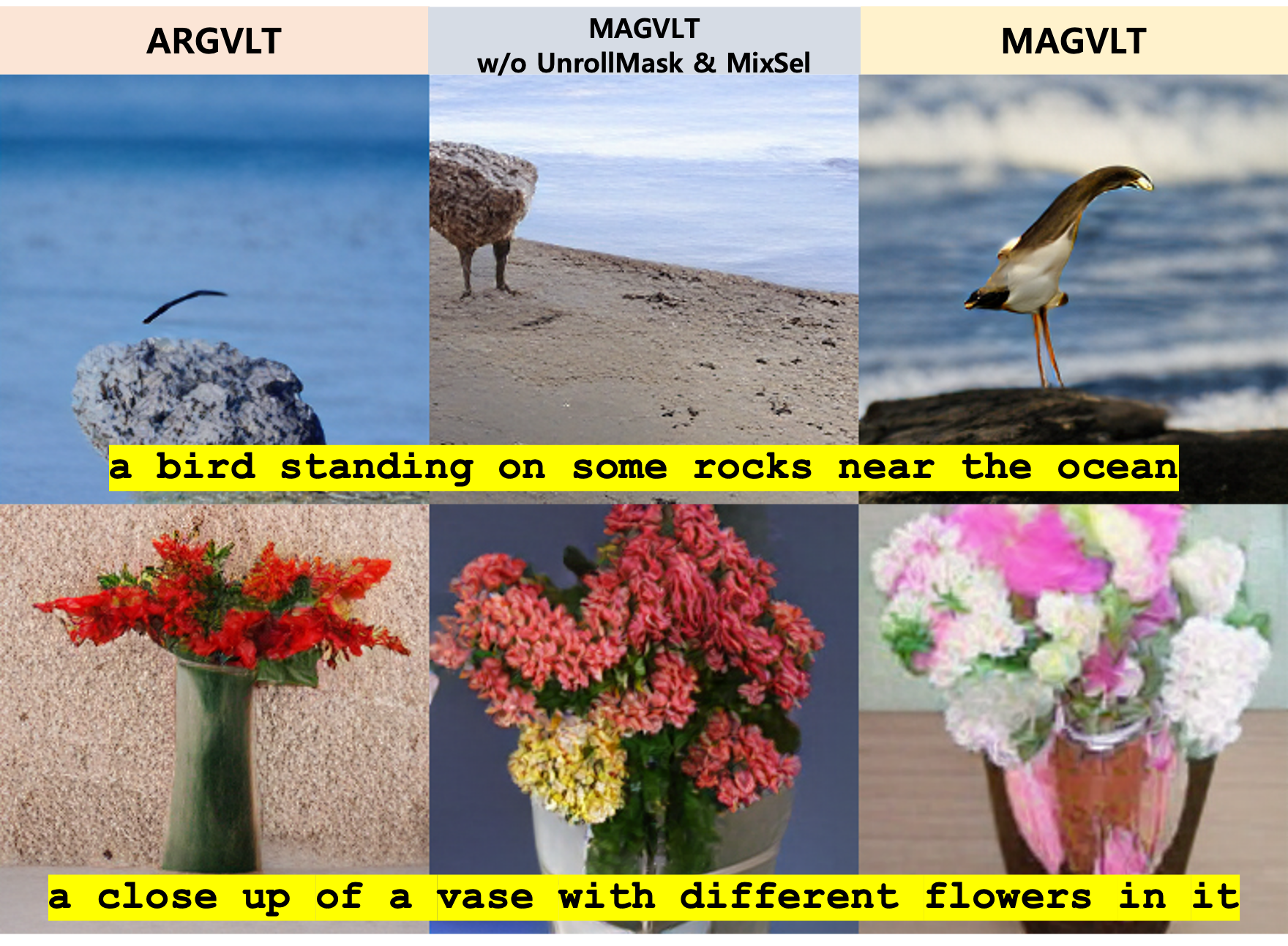 ARGVLT

MAGVLT
w/o UnrollMask & MixSel

MAGVLT

a bird standing on some rocks near the ocean

a close up of a vase with different flowers in it